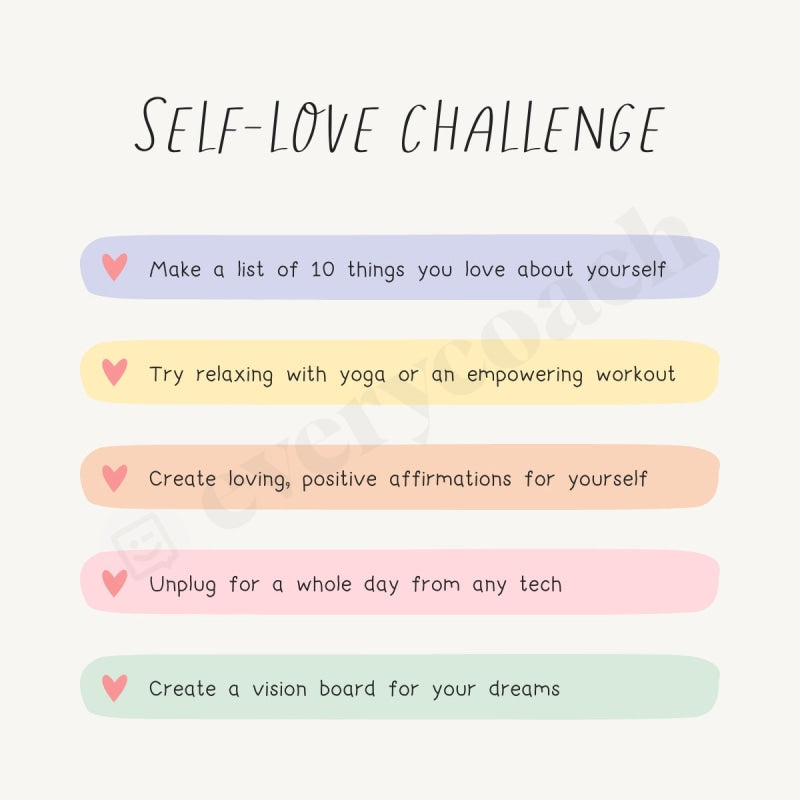 SELF-LOVE CHALLENGE

Make a list of 10 things you love about yourself

Try relaxing with yoga or an empowering workout

Create loving, positive affirmations for yourself

Unplug for a whole day from any tech

Create a vision board for your dreams

everycoach